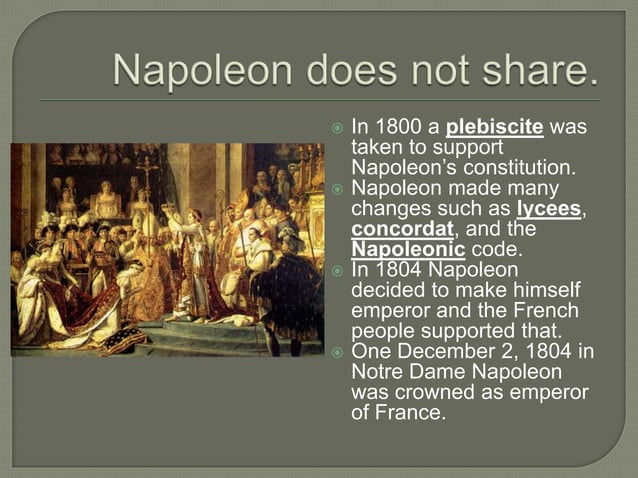 Napoleon does not share.

In 1800 a plebiscite was taken to support Napoleon's constitution.

Napoleon made many changes such as lycees, concordat, and the Napoleonic code.

In 1804 Napoleon decided to make himself emperor and the French people supported that.

One December 2, 1804 in Notre Dame Napoleon was crowned as emperor of France.